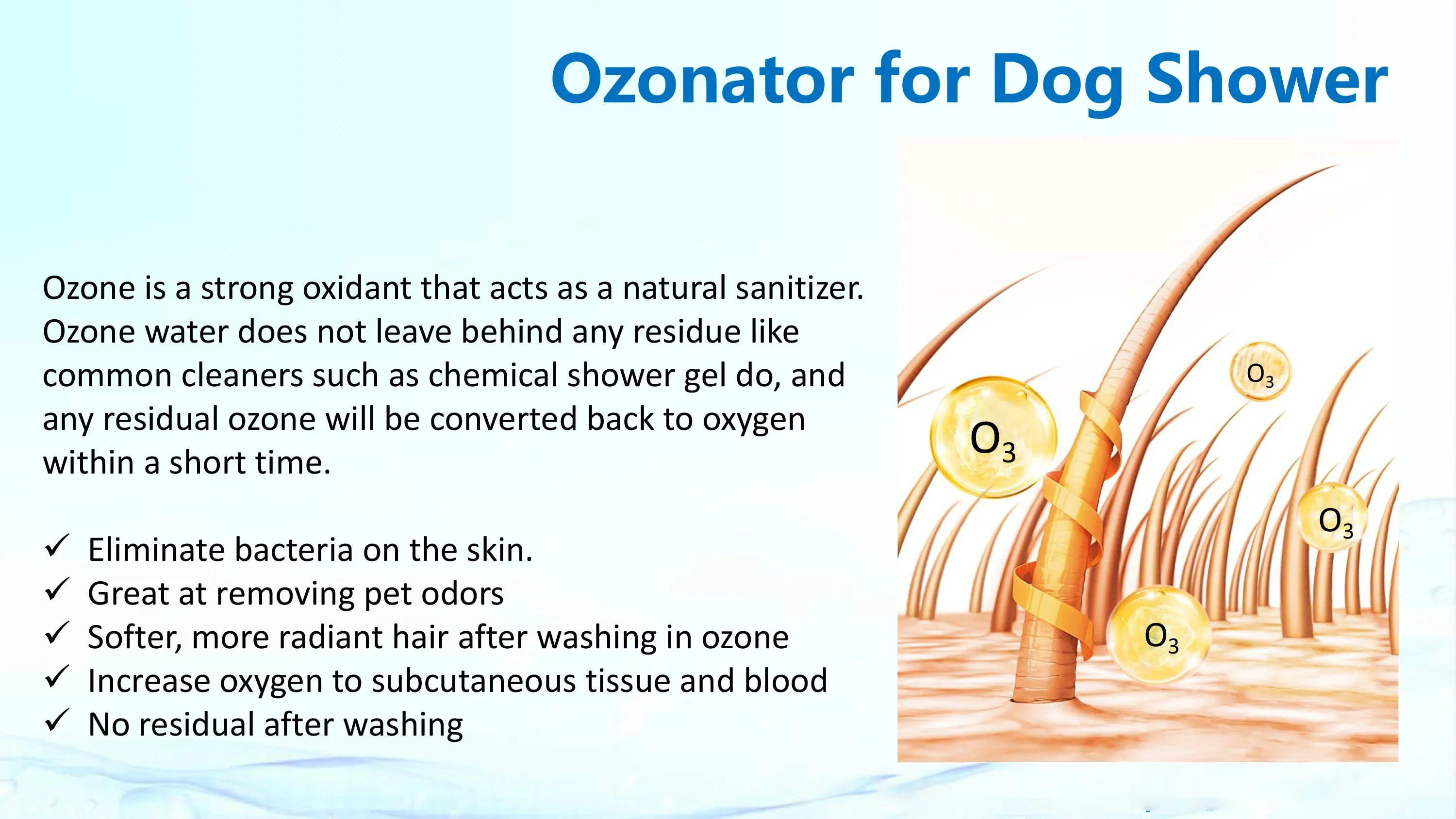 Ozonator for Dog Shower

Ozone is a strong oxidant that acts as a natural sanitizer. Ozone water does not leave behind any residue like common cleaners such as chemical shower gel do, and any residual ozone will be converted back to oxygen within a short time.

✓ Eliminate bacteria on the skin.
✓ Great at removing pet odors
✓ Softer, more radiant hair after washing in ozone
✓ Increase oxygen to subcutaneous tissue and blood
✓ No residual after washing

$O_3$

$O_3$

$O_3$

$O_3$